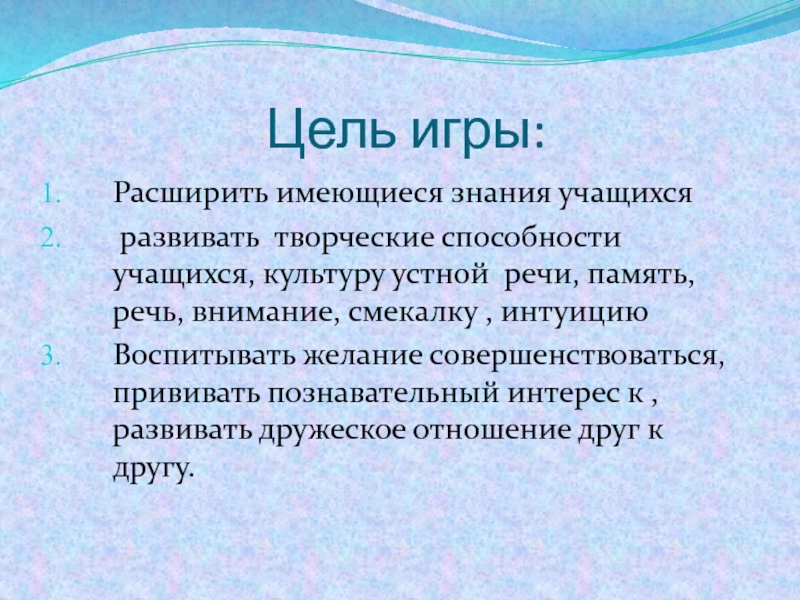 Цель игры:

1. Расширить имеющиеся знания учащихся
2. развивать творческие способности учащихся, культуру устной речи, память, речь, внимание, смекалку , интуицию
3. Воспитывать желание совершенствоваться, прививать познавательный интерес к , развивать дружеское отношение друг к другу.